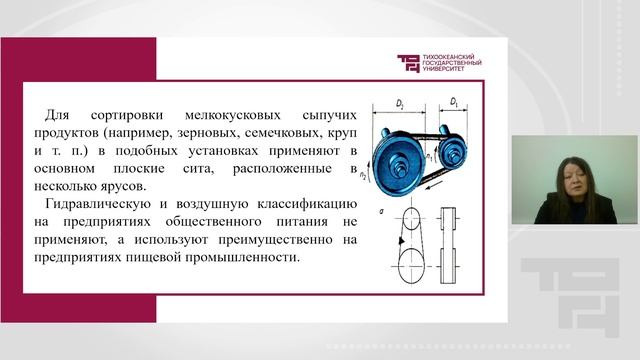 ТИХООКЕАНСКИЙ ГОСУДАРСТВЕННЫЙ УНИВЕРСИТЕТ

Для сортировки мелкокусковых сыпучих продуктов (например, зерновых, семечковых, круп и т. п.) в подобных установках применяют в основном плоские сита, расположенные в несколько ярусов.

Гидравлическую и воздушную классификацию на предприятиях общественного питания не применяют, а используют преимущественно на предприятиях пищевой промышленности.

$D_2$ $D_1$ $n_1$ $n_2$ а